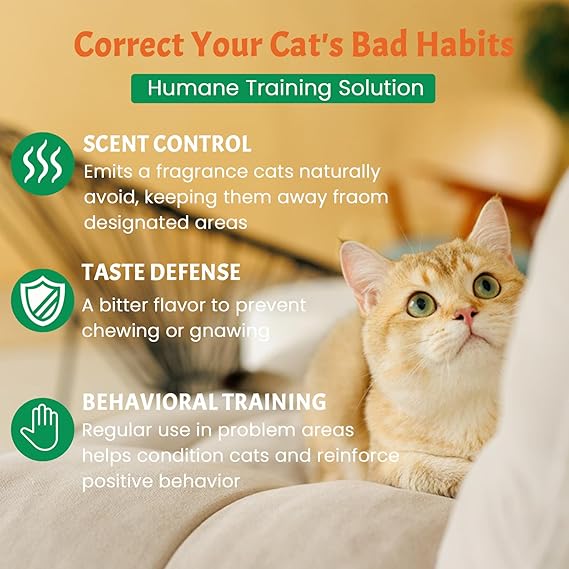 Correct Your Cat's Bad Habits

Humane Training Solution

SCENT CONTROL
Emits a fragrance cats naturally avoid, keeping them away fraom designated areas

TASTE DEFENSE
A bitter flavor to prevent chewing or gnawing

BEHAVIORAL TRAINING
Regular use in problem areas helps condition cats and reinforce positive behavior